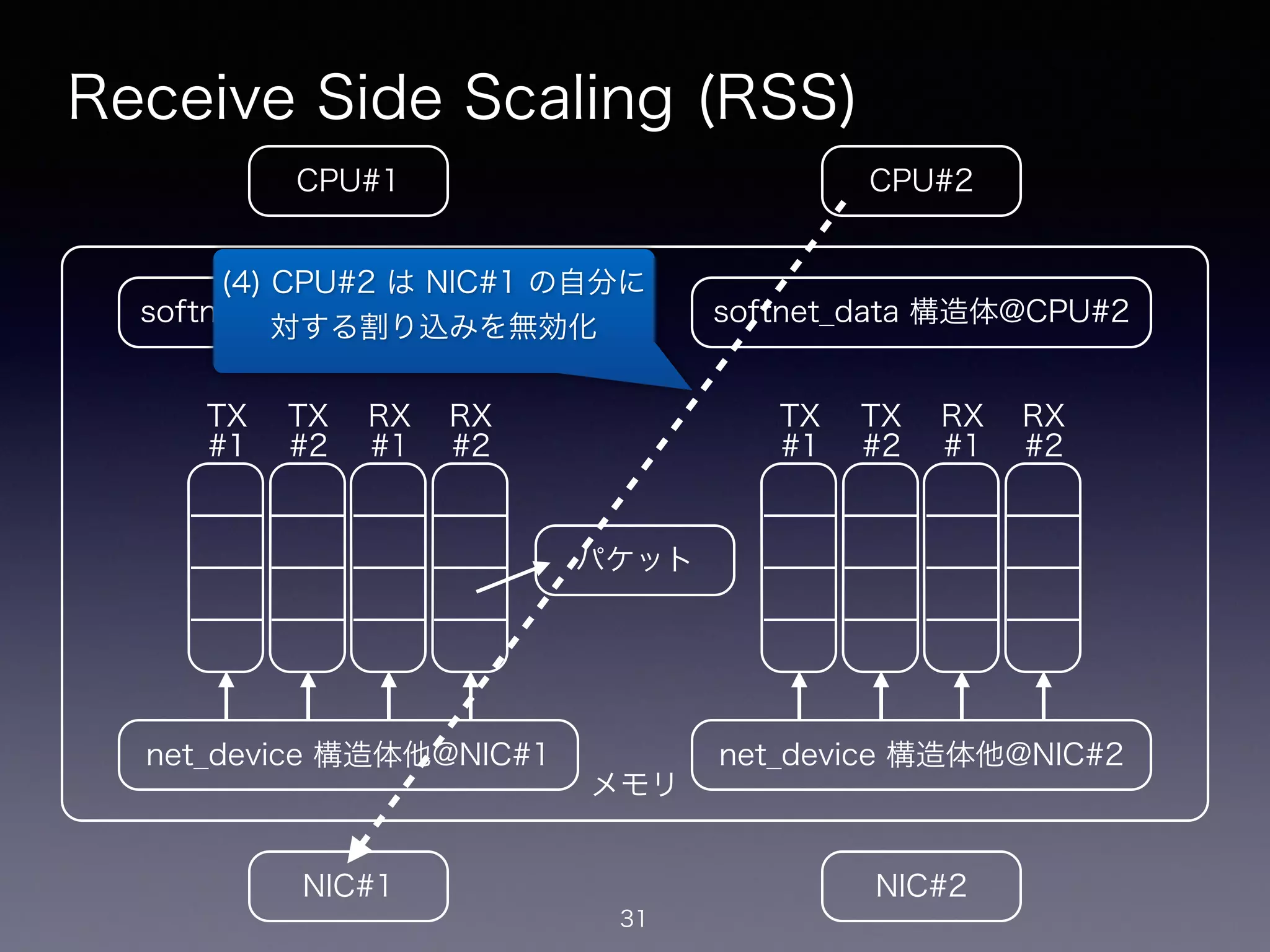 Receive Side Scaling (RSS)

CPU#1

CPU#2

softn

(4) CPU#2 は NIC#1 の自分に対する割り込みを無効化

softnet_data 構造体@CPU#2

TX #1

TX #2

RX #1

RX #2

パケット

TX #1

TX #2

RX #1

RX #2

net_device 構造体他@NIC#1

メモリ

net_device 構造体他@NIC#2

NIC#1

NIC#2

31